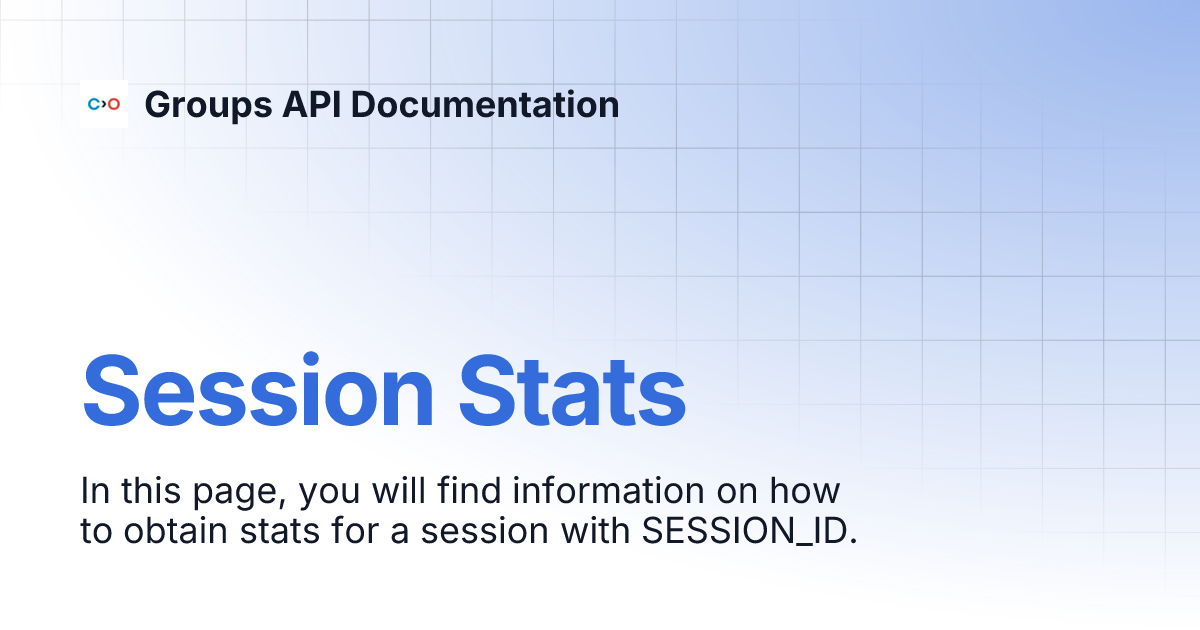 Groups API Documentation

Session Stats

In this page, you will find information on how to obtain stats for a session with SESSION_ID.